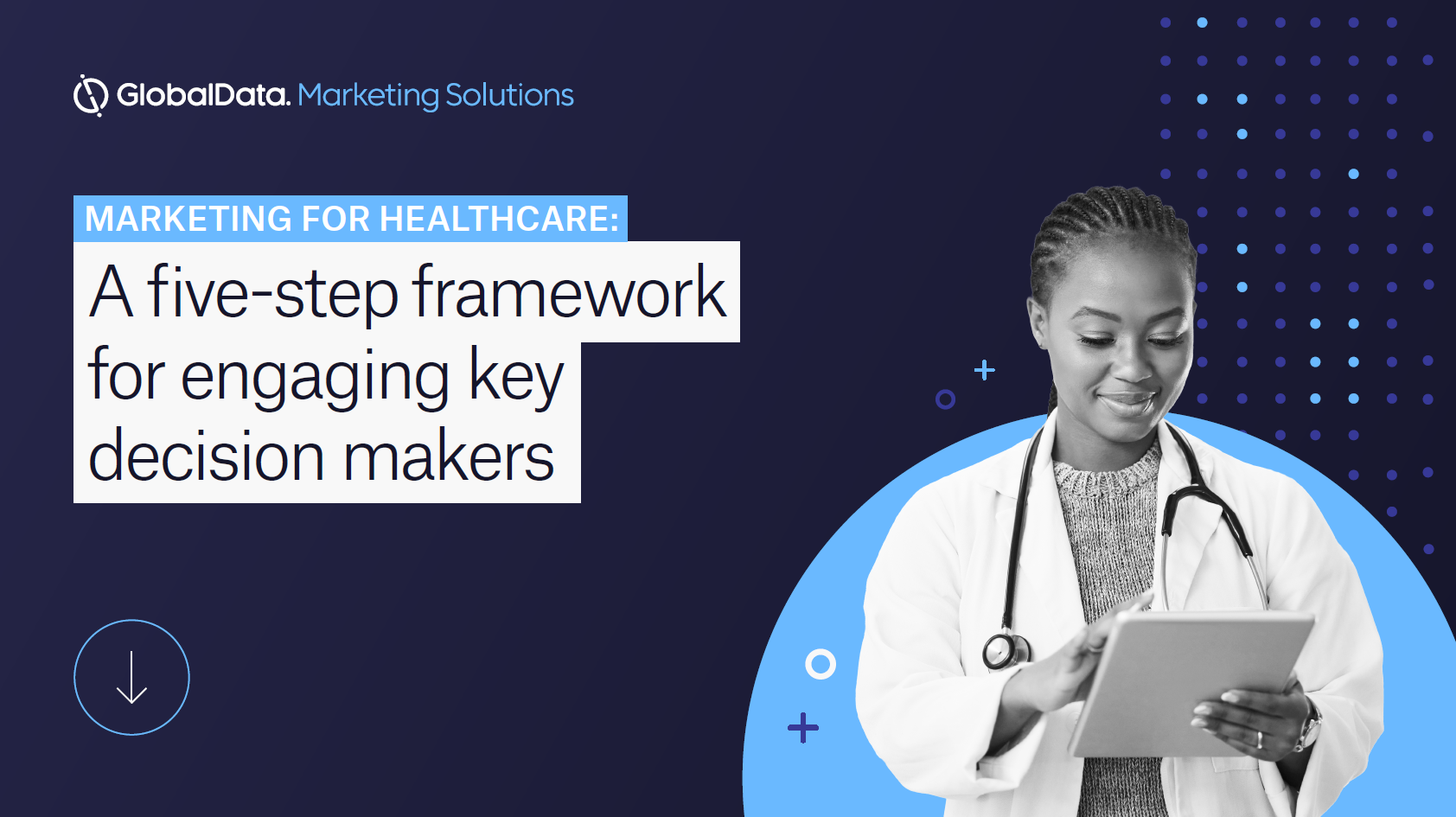 GlobalData. Marketing Solutions

MARKETING FOR HEALTHCARE:

A five-step framework for engaging key decision makers